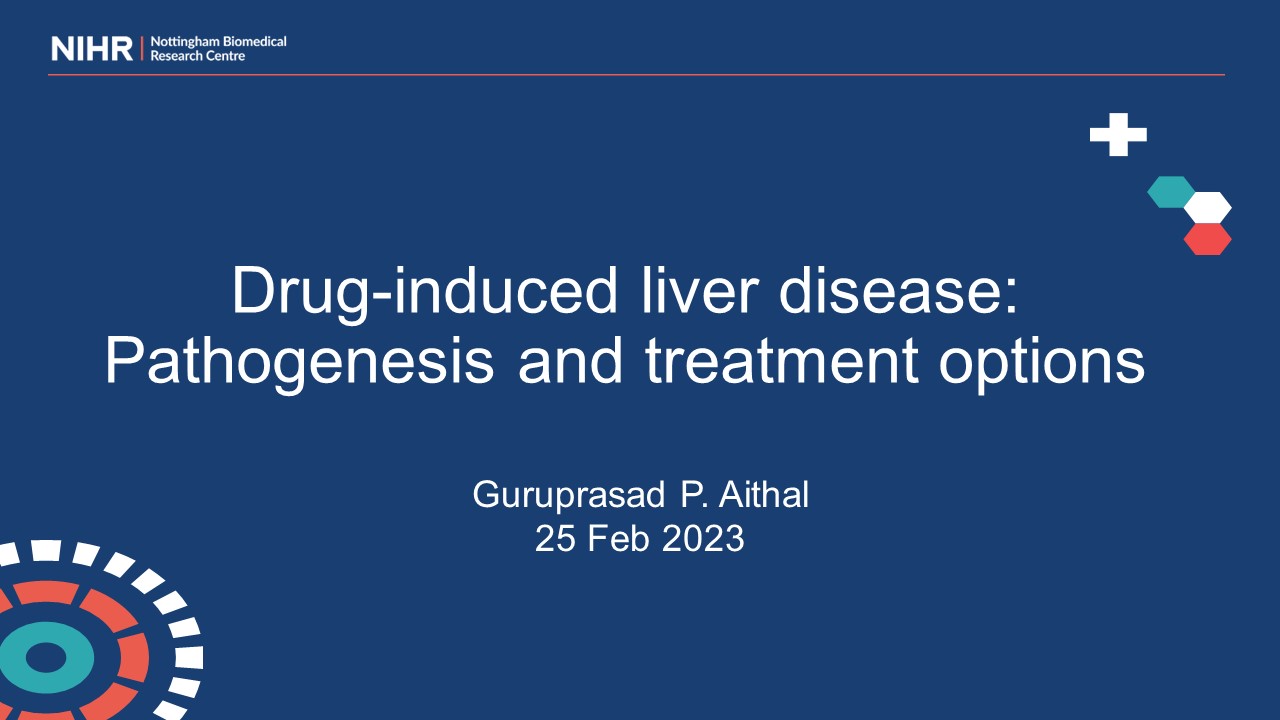 NIHR | Nottingham Biomedical Research Centre

Drug-induced liver disease: Pathogenesis and treatment options

Guruprasad P. Aithal
25 Feb 2023